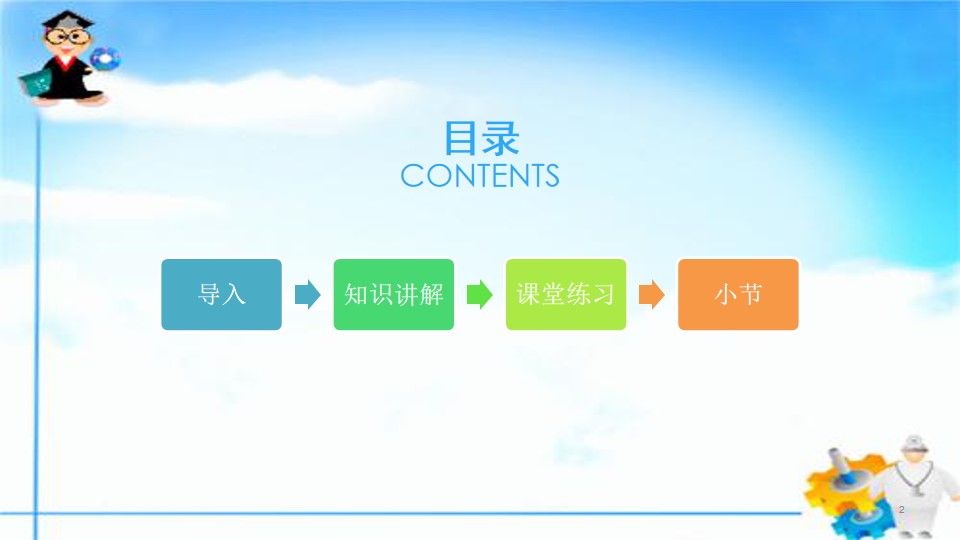 目录
CONTENTS

导入

知识讲解

课堂练习

小节

2